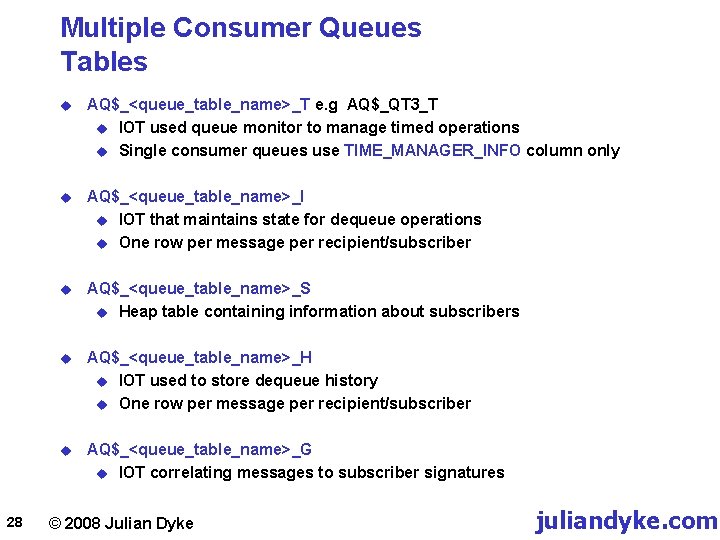 Multiple Consumer Queues
Tables

AQ$_<queue_table_name>_T e.g AQ$_QT3_T
IOT used queue monitor to manage timed operations
Single consumer queues use TIME_MANAGER_INFO column only

AQ$_<queue_table_name>_I
IOT that maintains state for dequeue operations
One row per message per recipient/subscriber

AQ$_<queue_table_name>_S
Heap table containing information about subscribers

AQ$_<queue_table_name>_H
IOT used to store dequeue history
One row per message per recipient/subscriber

AQ$_<queue_table_name>_G
IOT correlating messages to subscriber signatures

28 © 2008 Julian Dyke juliandyke.com